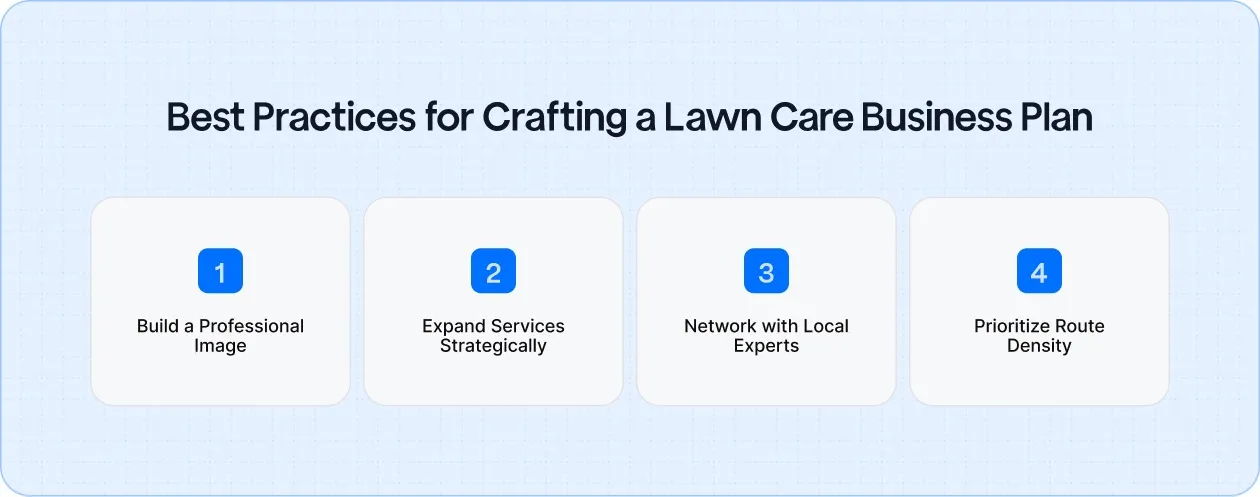 Best Practices for Crafting a Lawn Care Business Plan

1

Build a Professional Image

2

Expand Services Strategically

3

Network with Local Experts

4

Prioritize Route Density